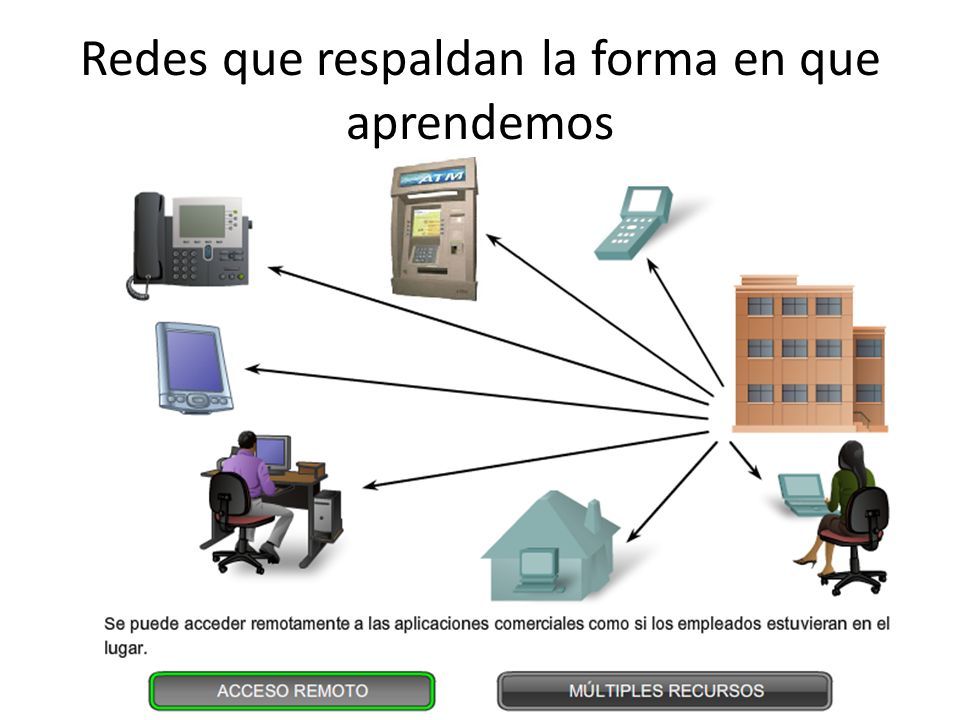 Redes que respaldan la forma en que aprendemos

ATM

Se puede acceder remotamente a las aplicaciones comerciales como si los empleados estuvieran en el lugar.

ACCESO REMOTO

MÚLTIPLES RECURSOS